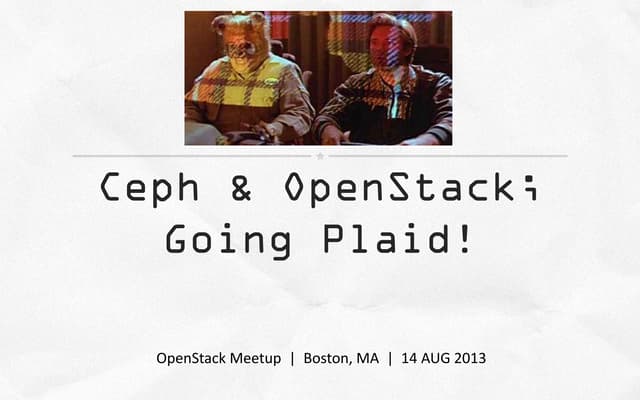 Ceph & OpenStack; Going Plaid!

OpenStack Meetup | Boston, MA | 14 AUG 2013